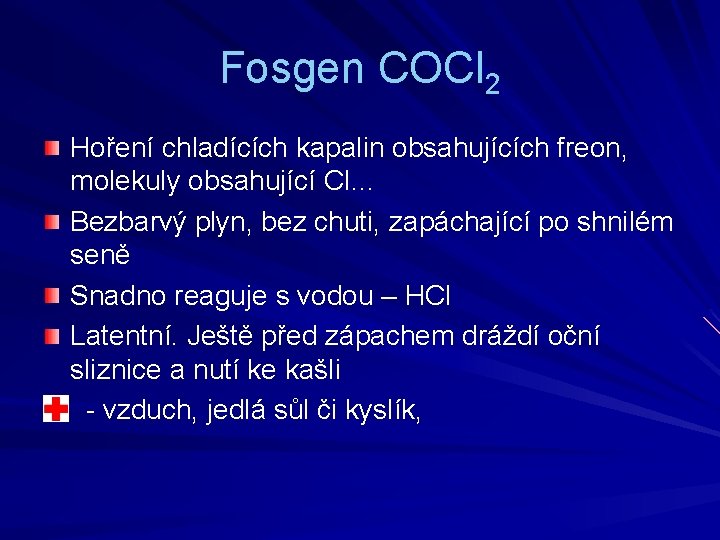 Fosgen $COCl_2$

Hoření chladících kapalin obsahujících freon, molekuly obsahující Cl...

Bezbarvý plyn, bez chuti, zapáchající po shnilém seně

Snadno reaguje s vodou – HCl

Latentní. Ještě před zápachem dráždí oční sliznice a nutí ke kašli

- vzduch, jedlá sůl či kyslík,